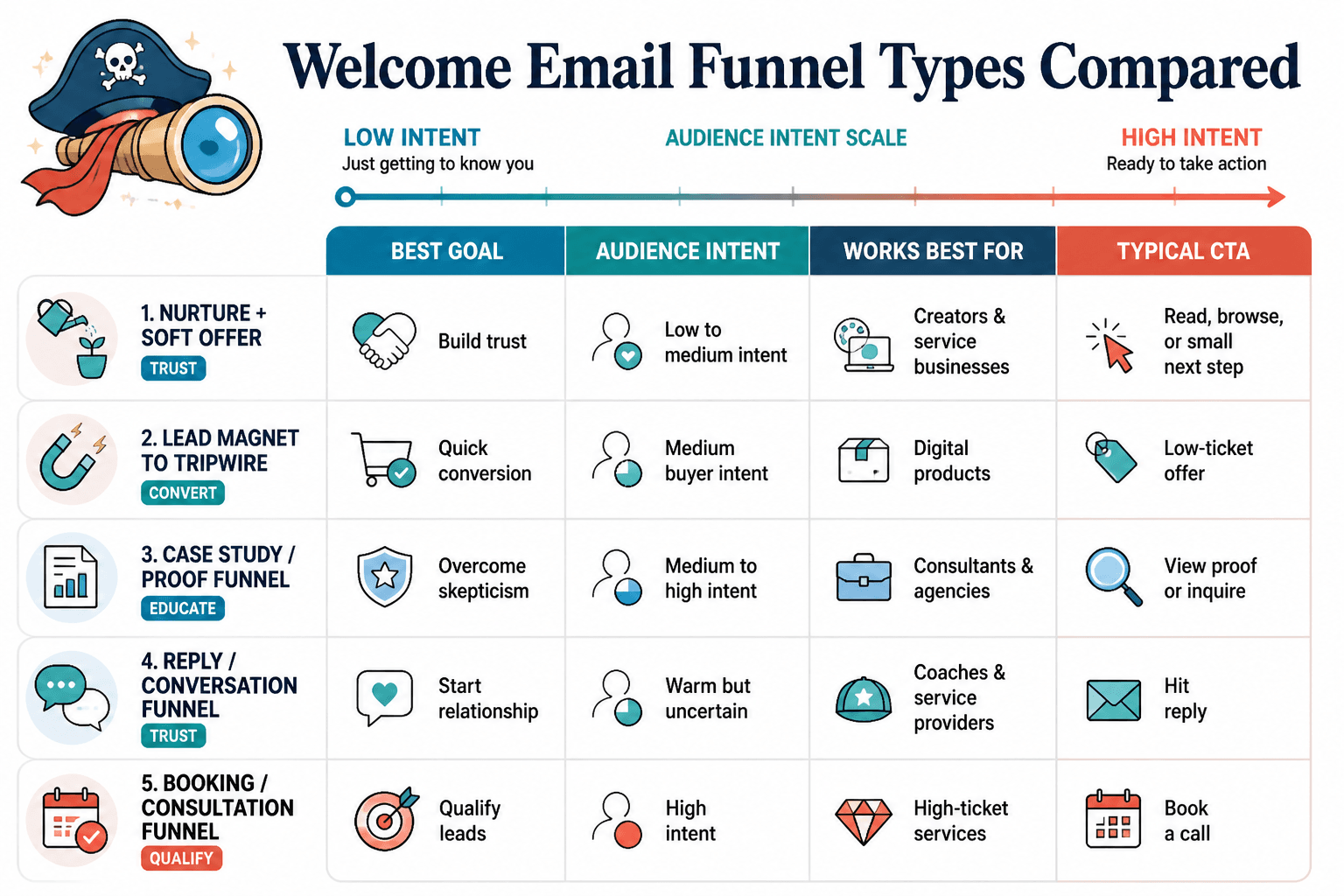 Welcome Email Funnel Types Compared

LOW INTENT
Just getting to know you

AUDIENCE INTENT SCALE

HIGH INTENT
Ready to take action

| | BEST GOAL | AUDIENCE INTENT | WORKS BEST FOR | TYPICAL CTA |
|---|---|---|---|---|
| 1. NURTURE + SOFT OFFER TRUST | Build trust | Low to medium intent | Creators & service businesses | Read, browse, or small next step |
| 2. LEAD MAGNET TO TRIPWIRE CONVERT | Quick conversion | Medium buyer intent | Digital products | Low-ticket offer |
| 3. CASE STUDY / PROOF FUNNEL EDUCATE | Overcome skepticism | Medium to high intent | Consultants & agencies | View proof or inquire |
| 4. REPLY / CONVERSATION FUNNEL TRUST | Start relationship | Warm but uncertain | Coaches & service providers | Hit reply |
| 5. BOOKING / CONSULTATION FUNNEL QUALIFY | Qualify leads | High intent | High-ticket services | Book a call |